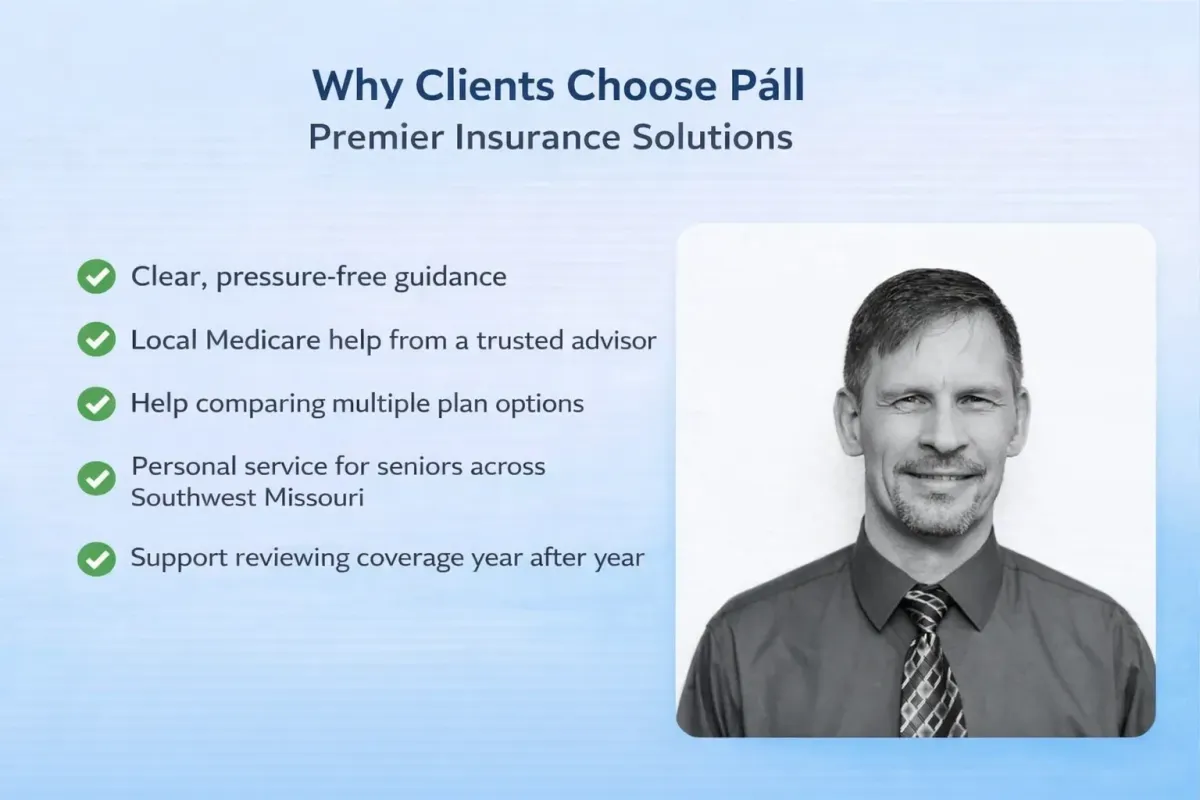 Why Clients Choose Páll
Premier Insurance Solutions

Clear, pressure-free guidance

Local Medicare help from a trusted advisor

Help comparing multiple plan options

Personal service for seniors across Southwest Missouri

Support reviewing coverage year after year